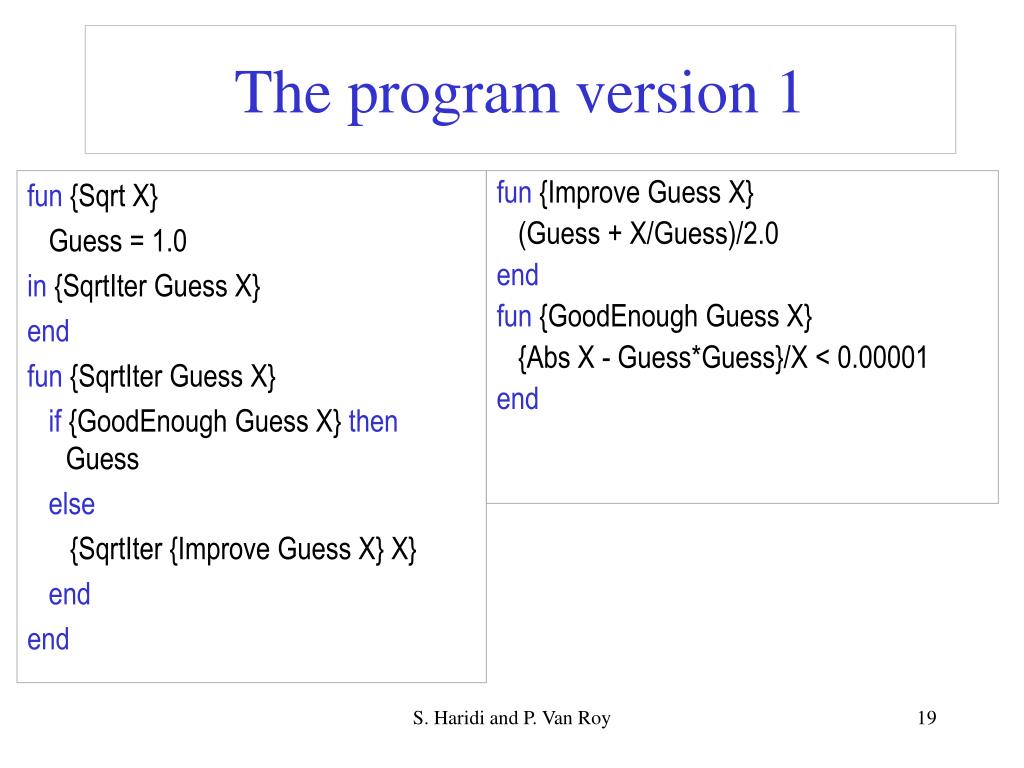 The program version 1

fun {Sqrt X}
Guess = 1.0
in {SqrtIter Guess X}
end
fun {SqrtIter Guess X}
if {GoodEnough Guess X} then
Guess
else
{SqrtIter {Improve Guess X} X}
end
end

fun {Improve Guess X}
(Guess + X/Guess)/2.0
end
fun {GoodEnough Guess X}
{Abs X - Guess*Guess}/X < 0.00001
end

S. Haridi and P. Van Roy

19